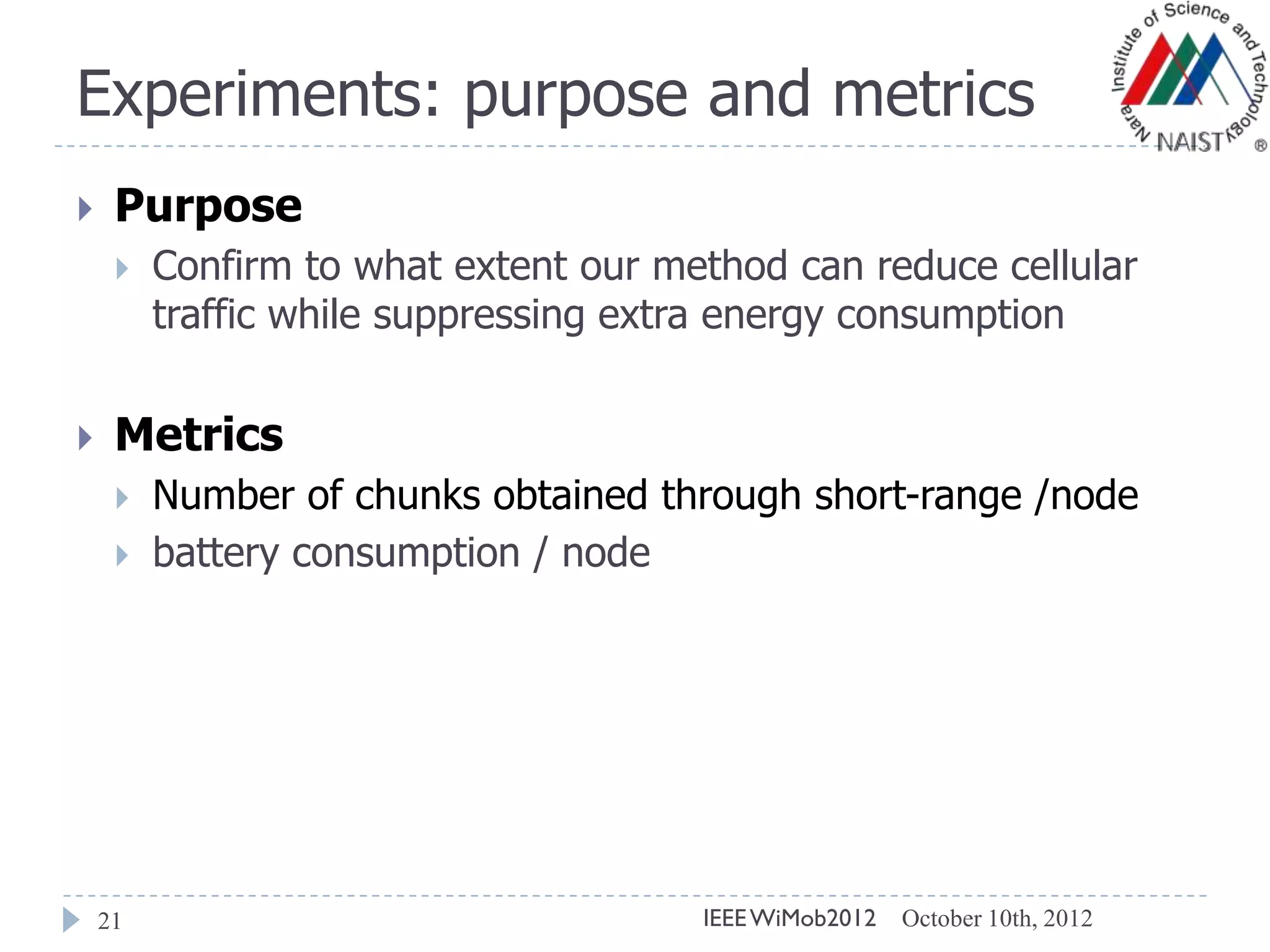 Experiments: purpose and metrics

Nara Institute of Science and Technology
NAIST ®

Purpose

Confirm to what extent our method can reduce cellular traffic while suppressing extra energy consumption

Metrics

Number of chunks obtained through short-range /node

battery consumption / node

21

IEEE WiMob2012 October 10th, 2012